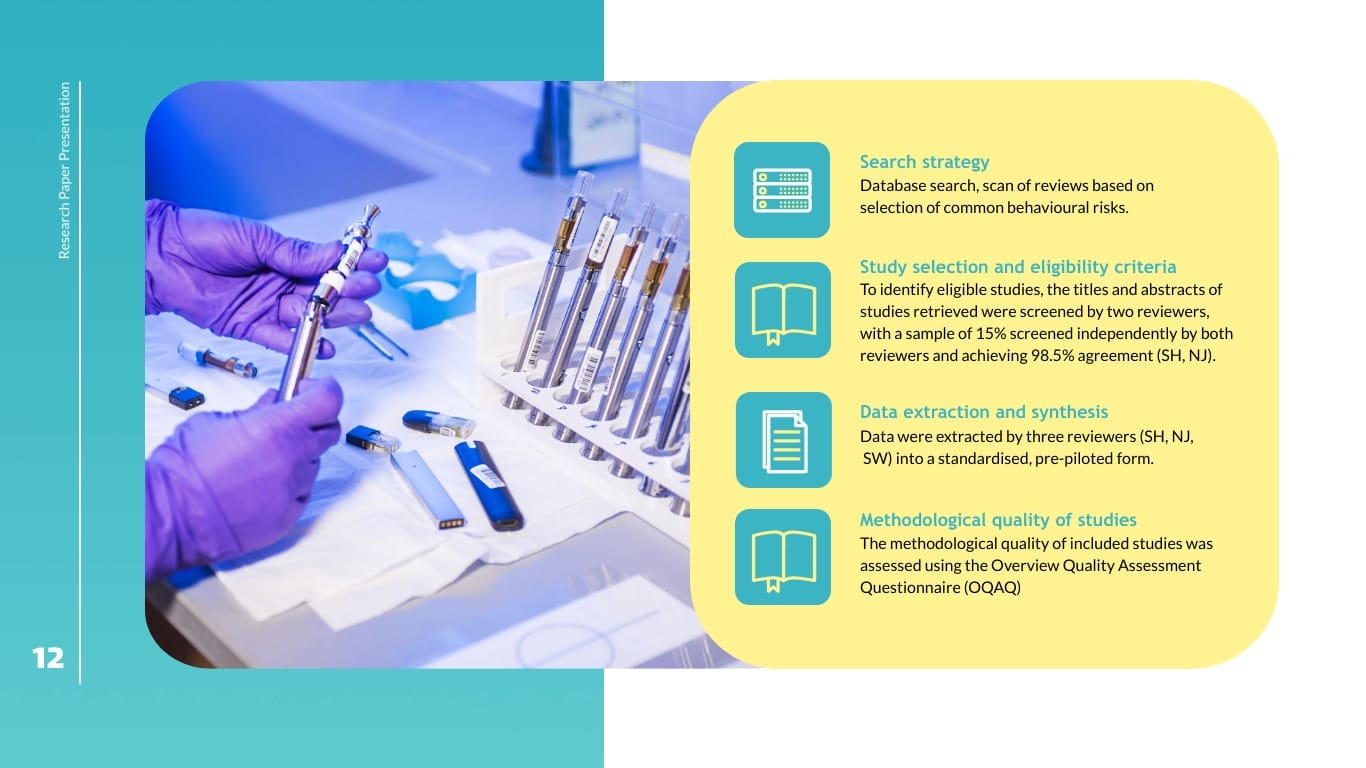 Research Paper Presentation

12

Search strategy
Database search, scan of reviews based on selection of common behavioural risks.

Study selection and eligibility criteria
To identify eligible studies, the titles and abstracts of studies retrieved were screened by two reviewers, with a sample of 15% screened independently by both reviewers and achieving 98.5% agreement (SH, NJ).

Data extraction and synthesis
Data were extracted by three reviewers (SH, NJ, SW) into a standardised, pre-piloted form.

Methodological quality of studies
The methodological quality of included studies was assessed using the Overview Quality Assessment Questionnaire (OQAQ)